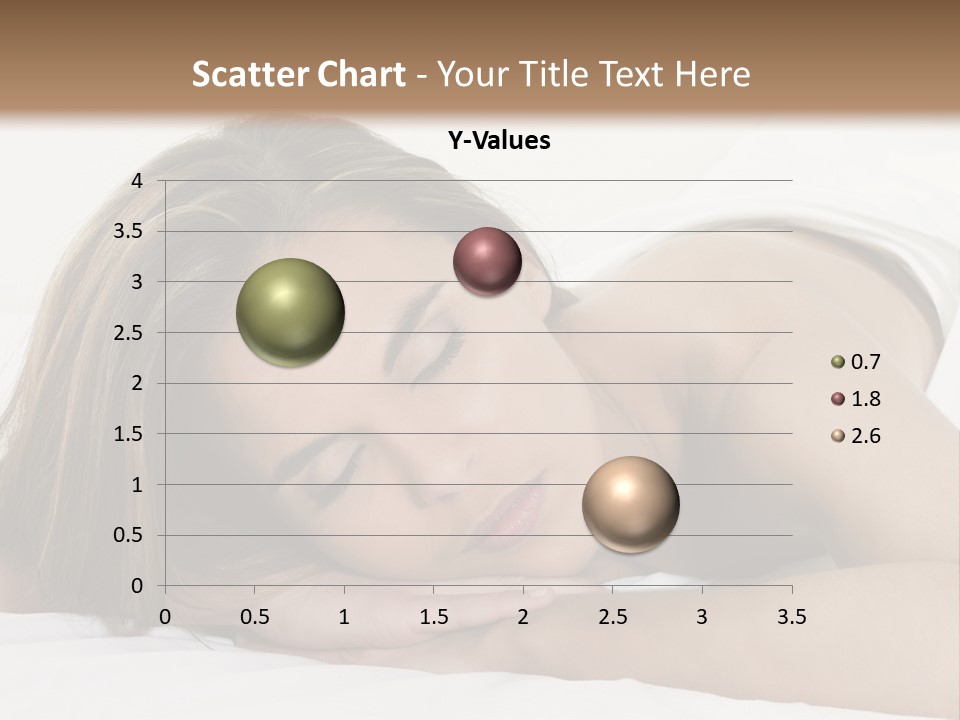 Scatter Chart - Your Title Text Here

Y-Values

4
3.5
3
2.5
2
1.5
1
0.5
0

0 0.5 1 1.5 2 2.5 3 3.5

0.7
1.8
2.6